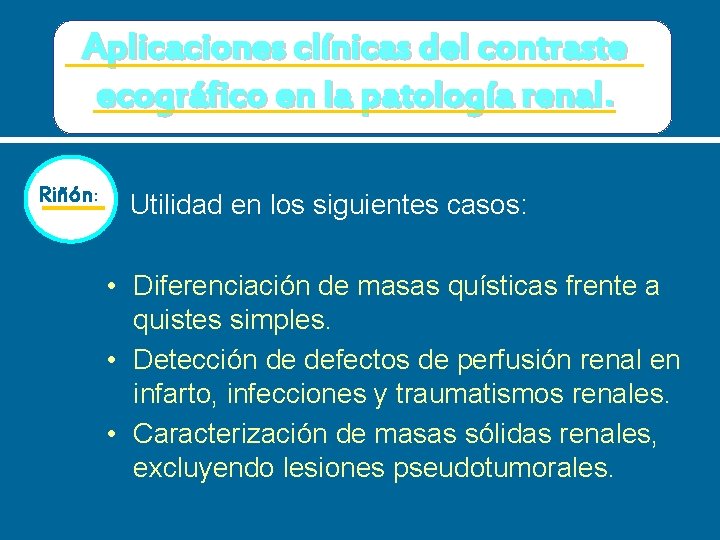 Aplicaciones clínicas del contraste ecográfico en la patología renal.

Riñón:

Utilidad en los siguientes casos:

• Diferenciación de masas quísticas frente a quistes simples.
• Detección de defectos de perfusión renal en infarto, infecciones y traumatismos renales.
• Caracterización de masas sólidas renales, excluyendo lesiones pseudotumorales.